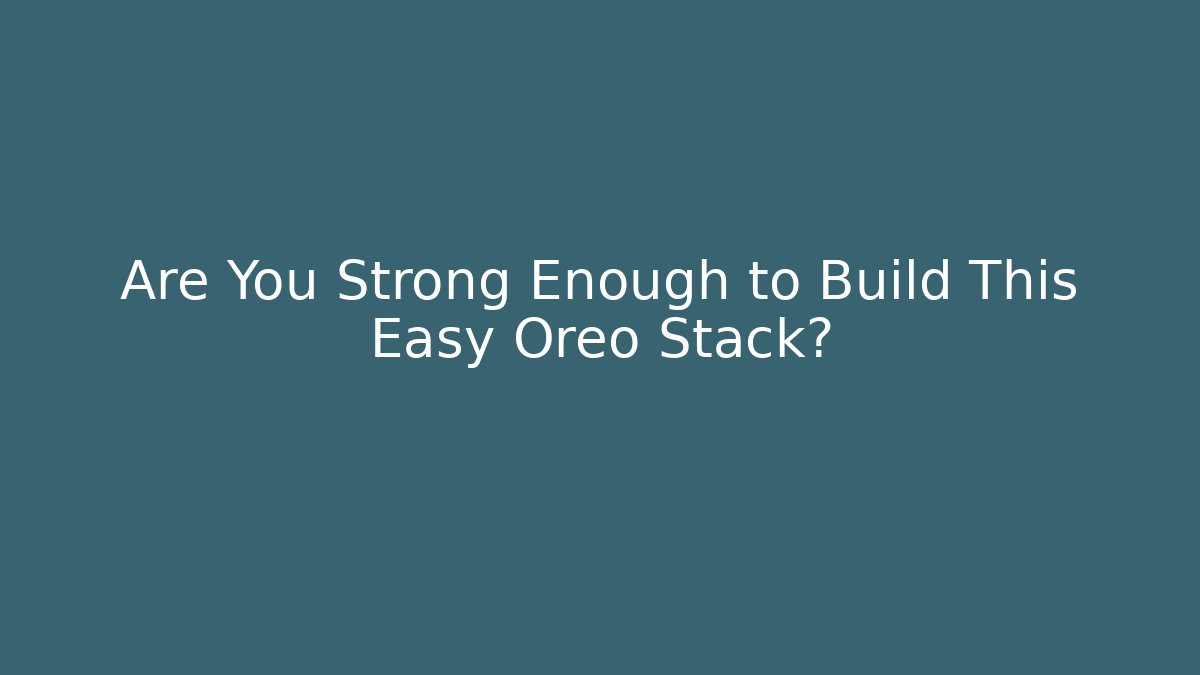 Are You Strong Enough to Build This Easy Oreo Stack?